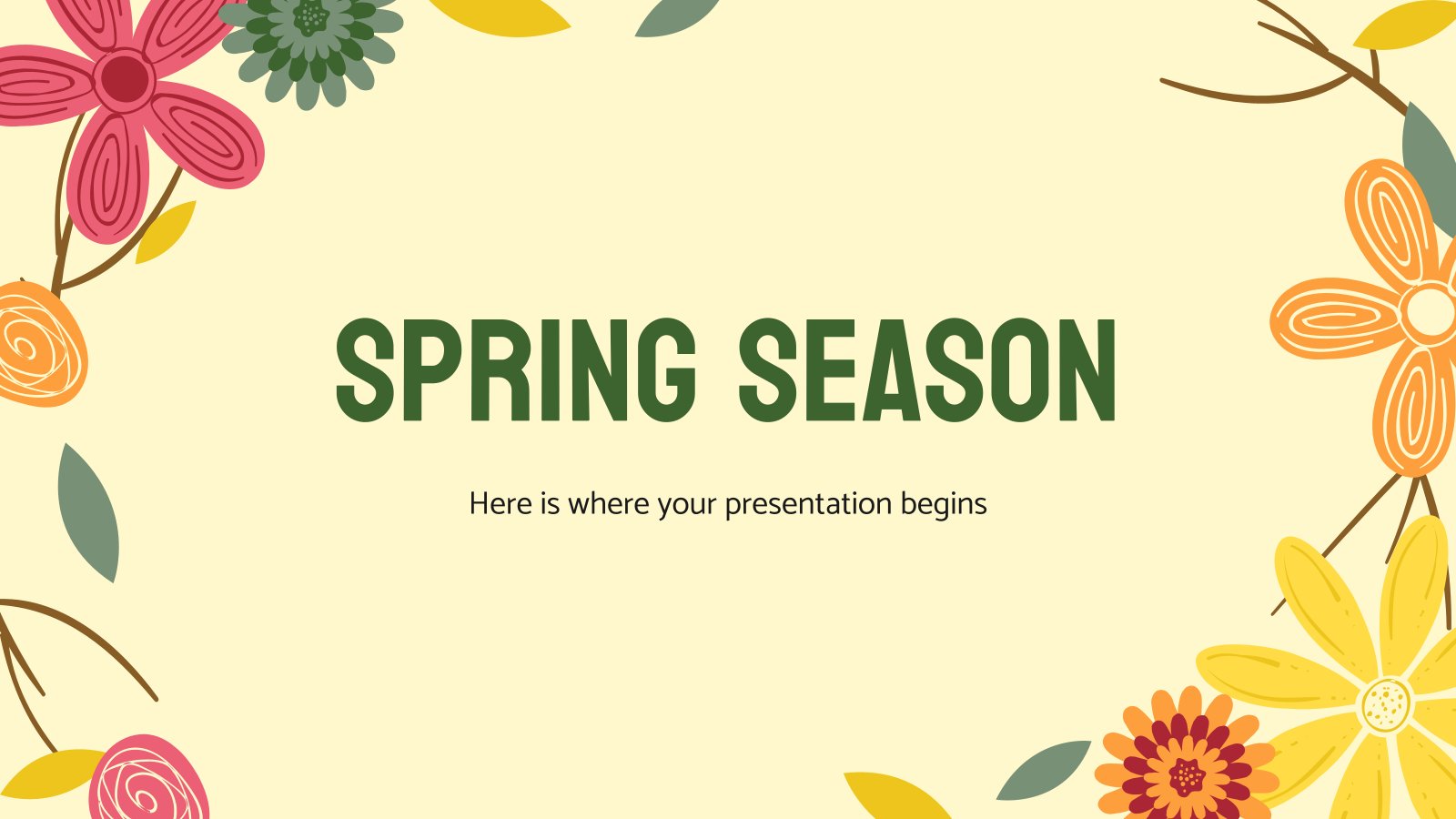 SPRING SEASON

Here is where your presentation begins